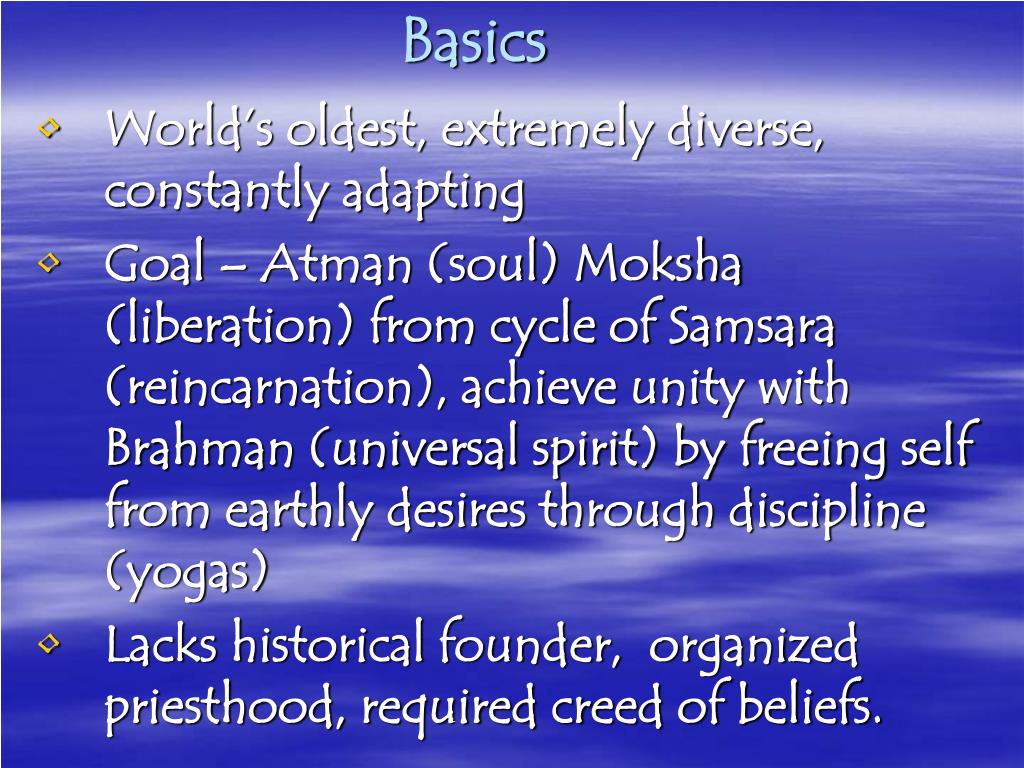 Basics

World's oldest, extremely diverse, constantly adapting

Goal – Atman (soul) Moksha (liberation) from cycle of Samsara (reincarnation), achieve unity with Brahman (universal spirit) by freeing self from earthly desires through discipline (yogas)

Lacks historical founder, organized priesthood, required creed of beliefs.